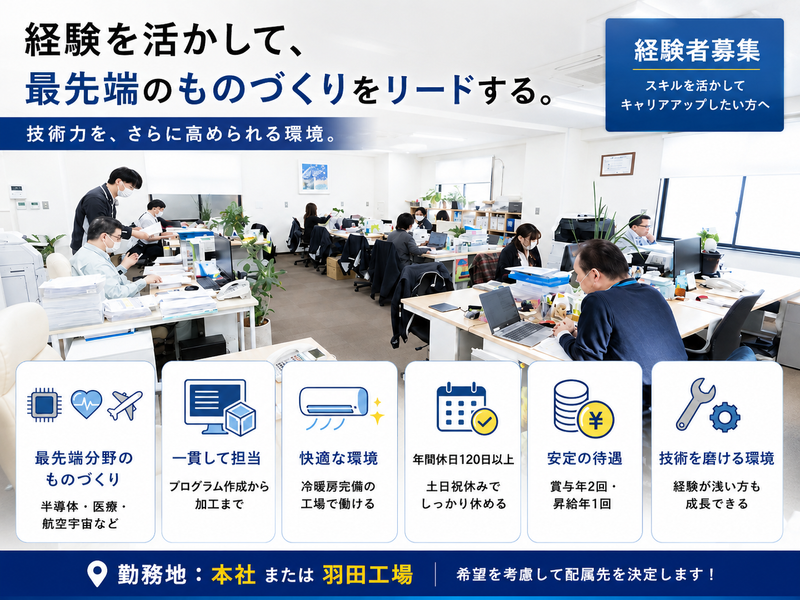 経験を活かして、
最先端のものづくりをリードする。

技術力を、さらに高められる環境。

経験者募集
スキルを活かして
キャリアアップしたい方へ

最先端分野の
ものづくり
半導体・医療・
航空宇宙など

一貫して担当
プログラム作成から
加工まで

快適な環境
冷暖房完備の
工場で働ける

年間休日120日以上
土日祝休みで
しっかり休める

安定の待遇
賞与年2回・
昇給年1回

技術を磨ける環境
経験が浅い方も
成長できる

勤務地：本社 または 羽田工場
希望を考慮して配属先を決定します！